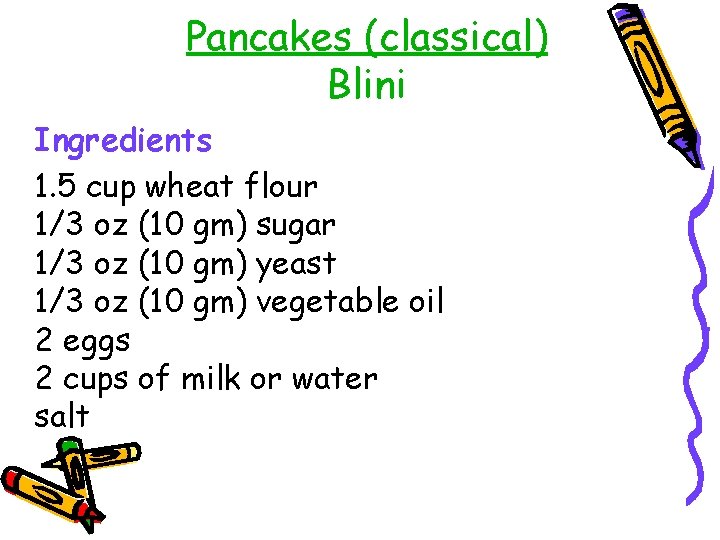 Pancakes (classical)
Blini

Ingredients
1.5 cup wheat flour
1/3 oz (10 gm) sugar
1/3 oz (10 gm) yeast
1/3 oz (10 gm) vegetable oil
2 eggs
2 cups of milk or water
salt